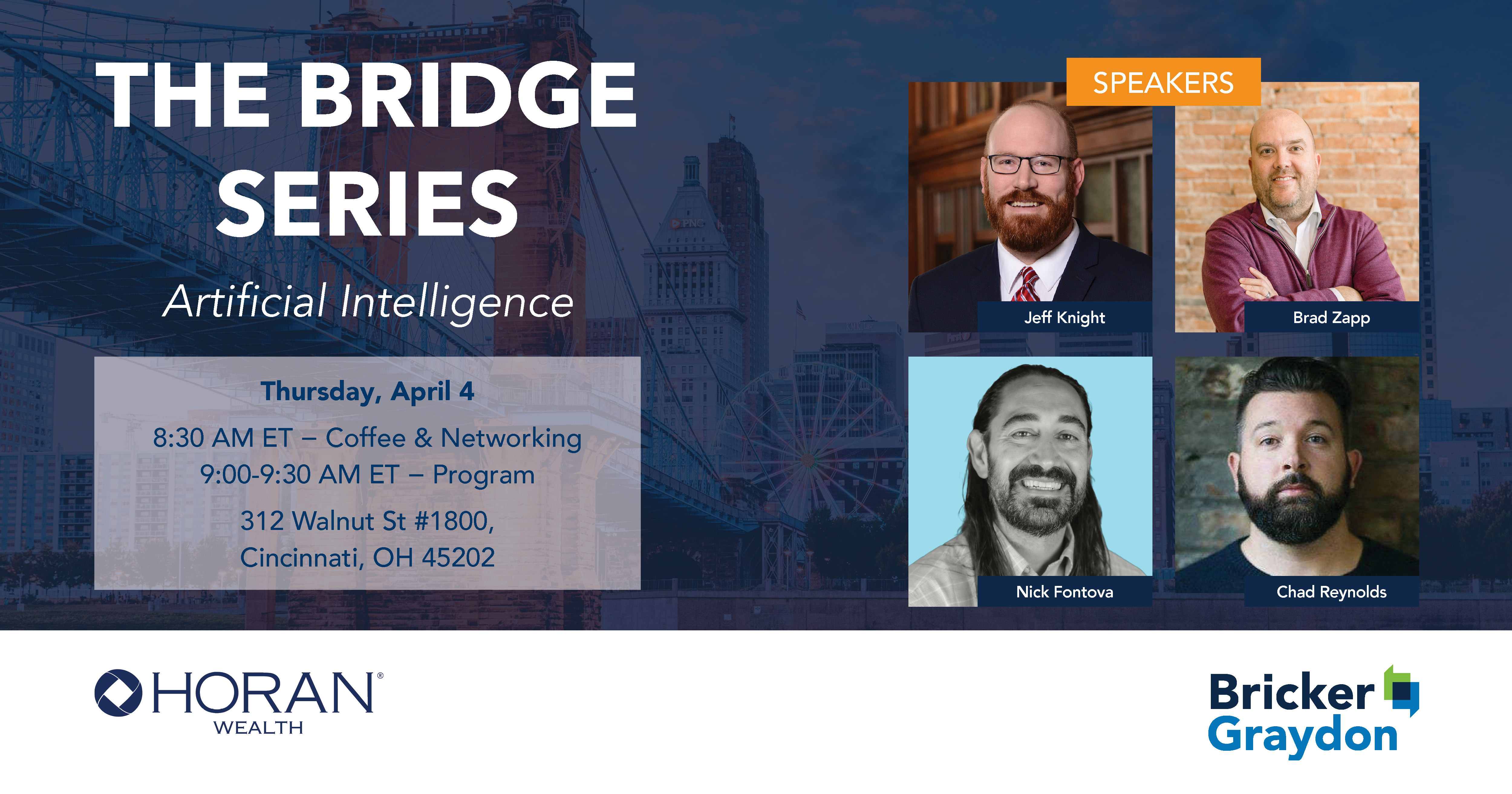 THE BRIDGE SERIES

Artificial Intelligence

Thursday, April 4

8:30 AM ET – Coffee & Networking
9:00-9:30 AM ET – Program

312 Walnut St #1800,
Cincinnati, OH 45202

SPEAKERS

Jeff Knight

Brad Zapp

Nick Fontova

Chad Reynolds

HORAN® WEALTH

Bricker Graydon